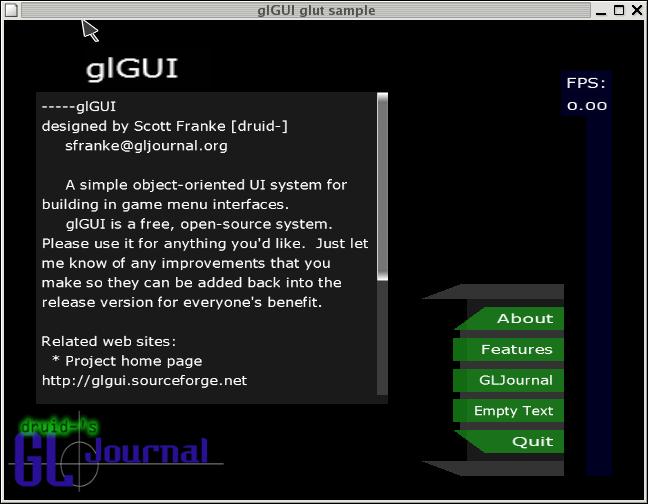 glGUI glut sample

glGUI

-----glGUI
designed by Scott Franke [druid-]
sfranke@gljournal.org

A simple object-oriented UI system for building in game menu interfaces.
glGUI is a free, open-source system. Please use it for anything you'd like. Just let me know of any improvements that you make so they can be added back into the release version for everyone's benefit.

Related web sites:
* Project home page
http://glgui.sourceforge.net

FPS:
0.00

About
Features
GLJournal
Empty Text
Quit

druid-'s
GL Journal